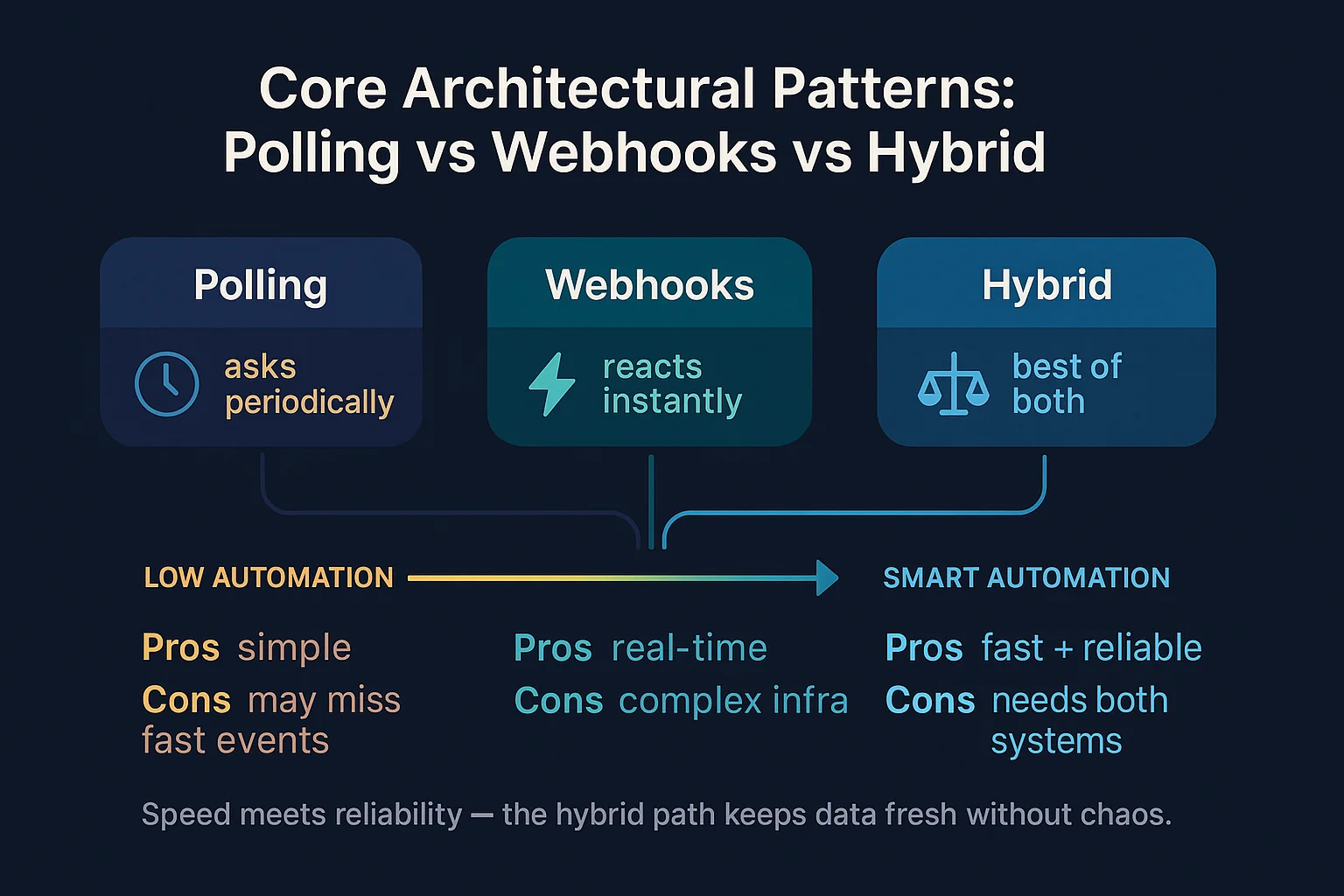 Core Architectural Patterns:
Polling vs Webhooks vs Hybrid

Polling
asks periodically

Webhooks
reacts instantly

Hybrid
best of both

LOW AUTOMATION

SMART AUTOMATION

Pros simple
Cons may miss fast events

Pros real-time
Cons complex infra

Pros fast + reliable
Cons needs both systems

Speed meets reliability — the hybrid path keeps data fresh without chaos.